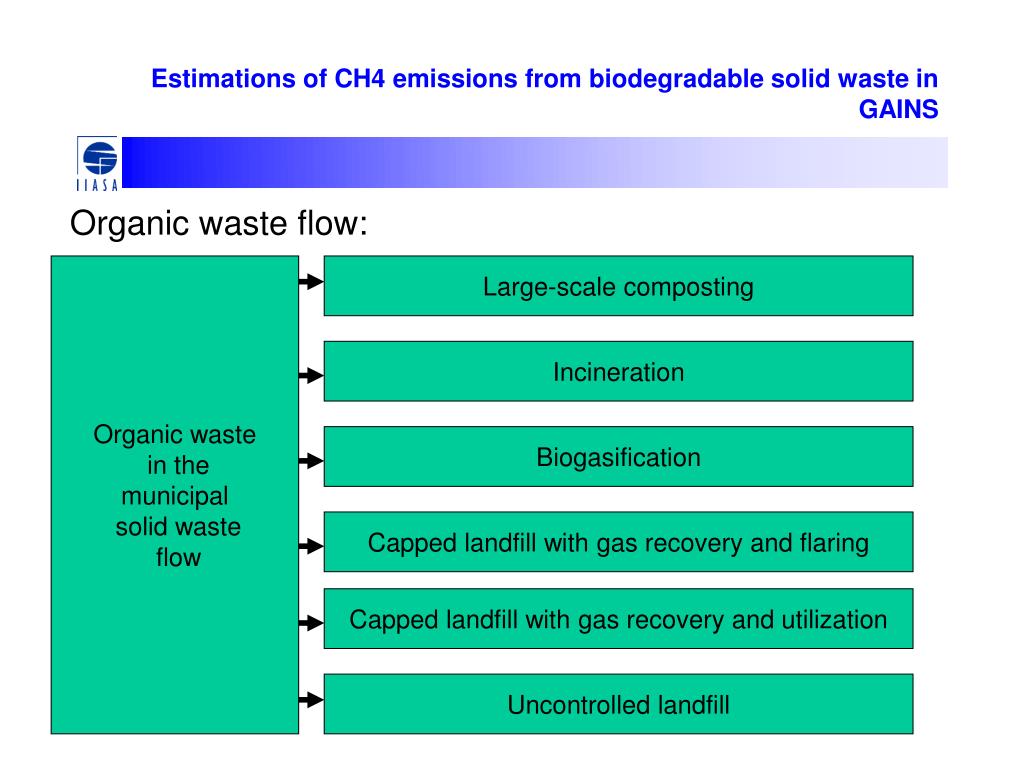 Estimations of CH4 emissions from biodegradable solid waste in GAINS

IIASA

Organic waste flow:

Organic waste in the municipal solid waste flow

Large-scale composting

Incineration

Biogasification

Capped landfill with gas recovery and flaring

Capped landfill with gas recovery and utilization

Uncontrolled landfill